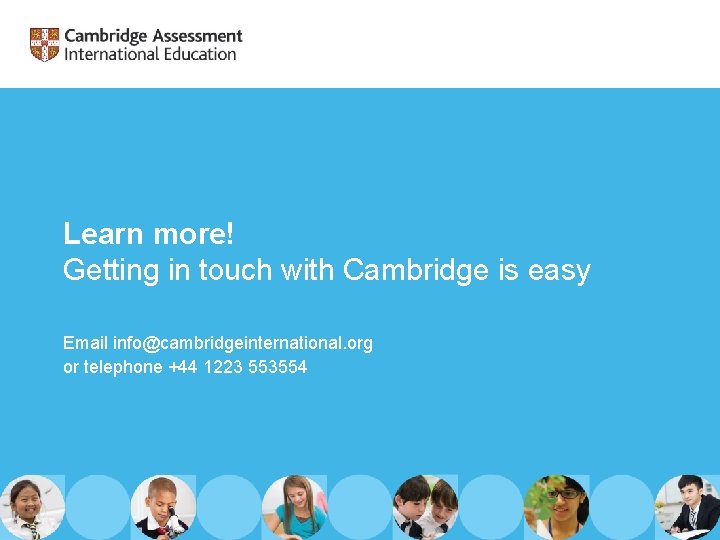 Cambridge Assessment
International Education

Learn more!
Getting in touch with Cambridge is easy

Email info@cambridgeinternational.org
or telephone +44 1223 553554